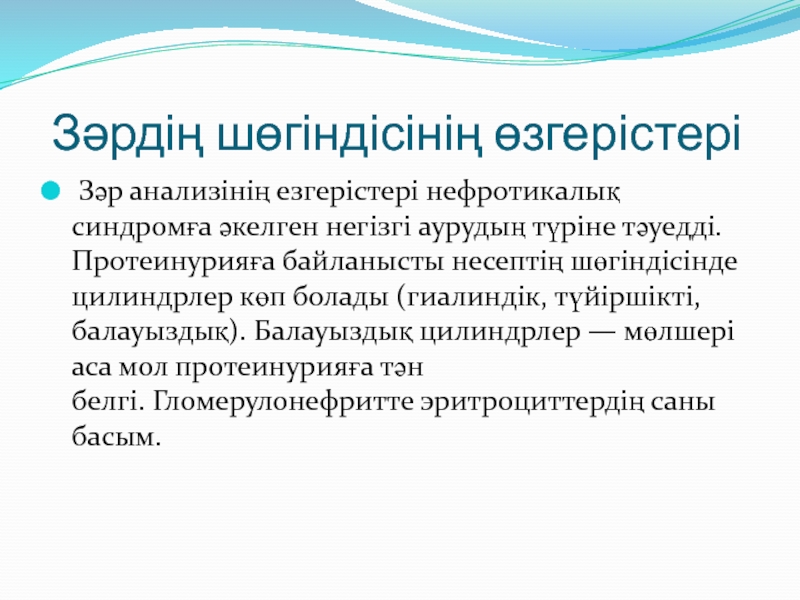 Зәрдің шөгіндісінің өзгерістері

Зәр анализінің езгерістері нефротикалық синдромға әкелген негізгі аурудың түріне тәуедді. Протеинурияға байланысты несептің шөгіндісінде цилиндрлер көп болады (гиалиндік, түйіршікті, балауыздық). Балауыздық цилиндрлер — мөлшері аса мол протеинурияға тән белгі. Гломерулонефритте эритроциттердің саны басым.